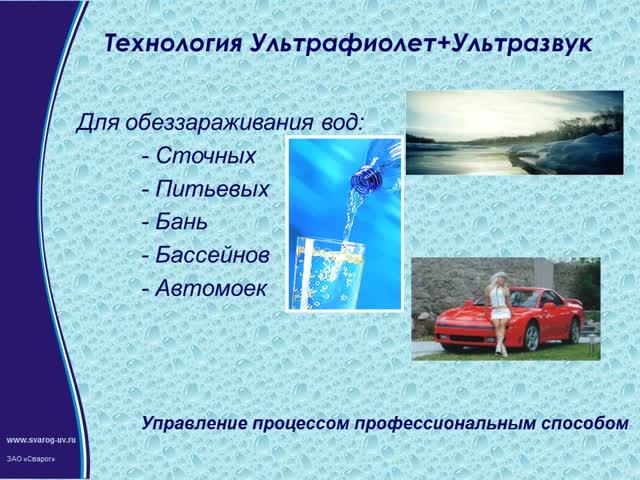 Технология Ультрафиолет+Ультразвук

Для обеззараживания вод:
- Сточных
- Питьевых
- Бань
- Бассейнов
- Автомоек

Управление процессом профессиональным способом

www.svarog-uv.ru
ЗАО «Сварог»